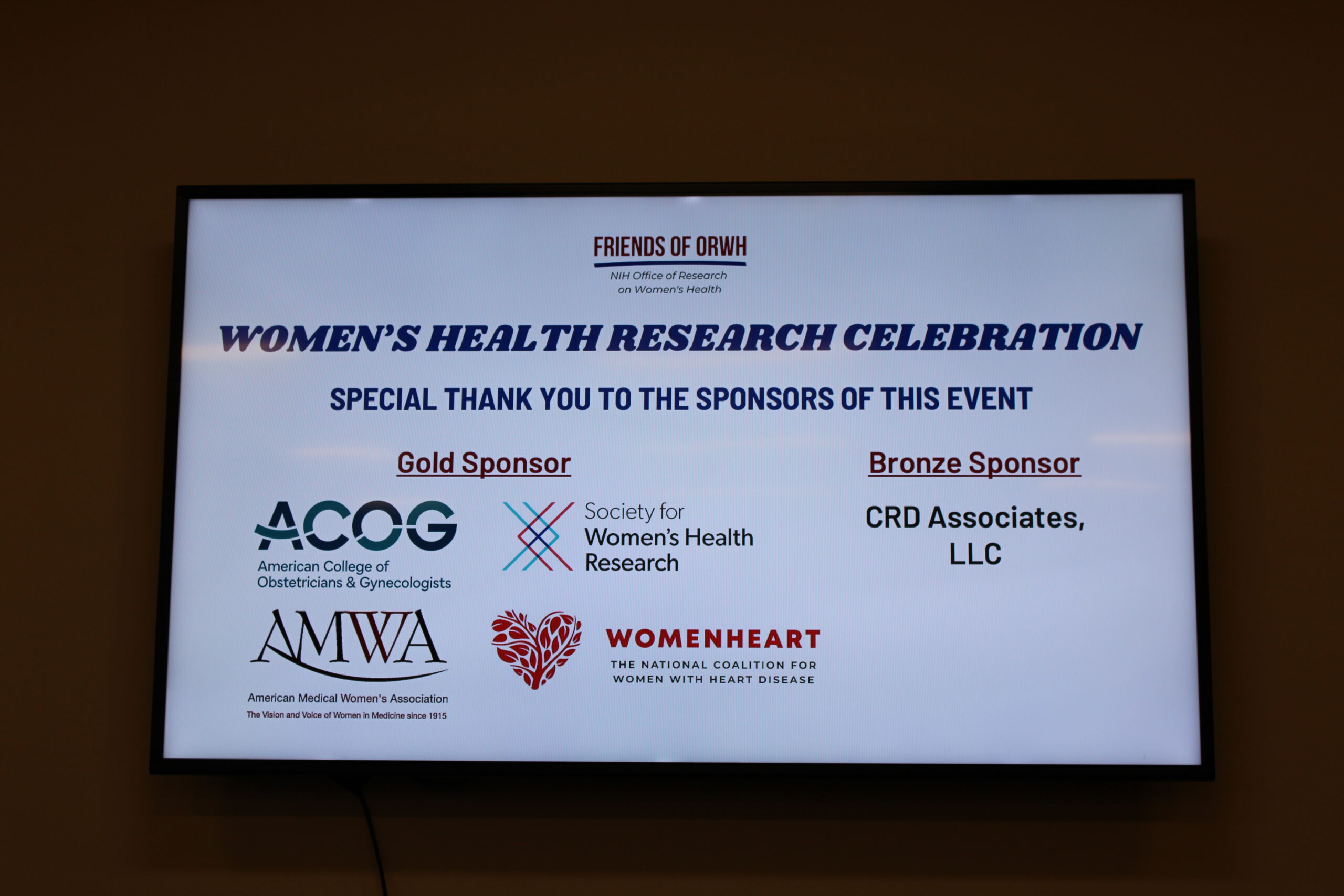 FRIENDS OF ORWH
NIH Office of Research on Women's Health

WOMEN'S HEALTH RESEARCH CELEBRATION

SPECIAL THANK YOU TO THE SPONSORS OF THIS EVENT

Gold Sponsor

ACOG
American College of Obstetricians & Gynecologists

Society for Women's Health Research

AMWA
American Medical Women's Association
The Vision and Voice of Women in Medicine since 1915

WOMENHEART
THE NATIONAL COALITION FOR WOMEN WITH HEART DISEASE

Bronze Sponsor

CRD Associates, LLC